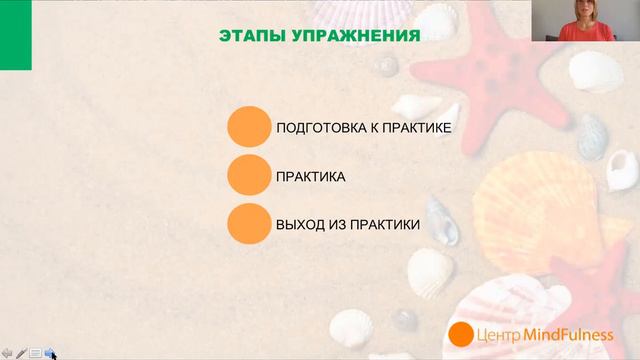 ЭТАПЫ УПРАЖНЕНИЯ

ПОДГОТОВКА К ПРАКТИКЕ

ПРАКТИКА

ВЫХОД ИЗ ПРАКТИКИ

Центр MindFulness